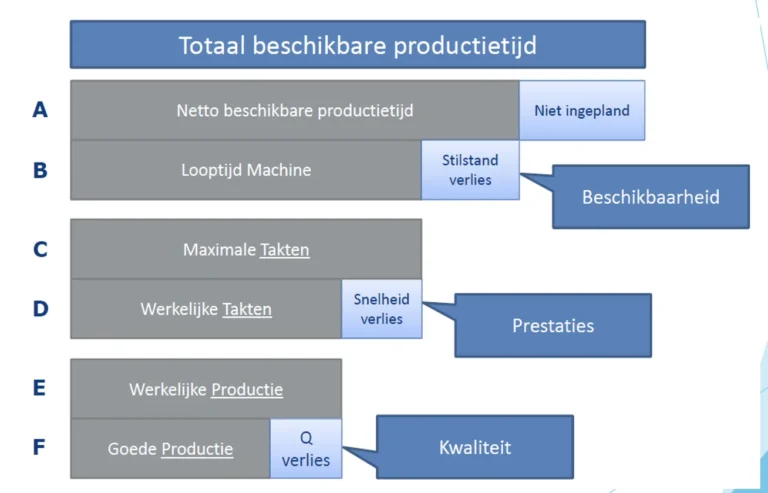 Totaal beschikbare productietijd

A

Netto beschikbare productietijd

Niet ingepland

B

Looptijd Machine

Stilstand verlies

Beschikbaarheid

C

Maximale Takten

D

Werkelijke Takten

Snelheid verlies

Prestaties

E

Werkelijke Productie

F

Goede Productie

Q verlies

Kwaliteit